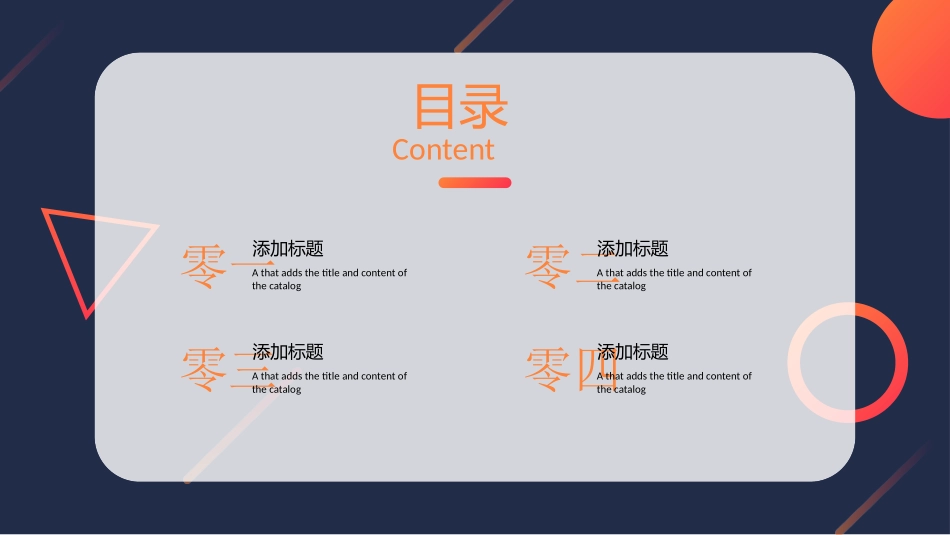 目录
Content

零一
添加标题
A that adds the title and content of the catalog

零二
添加标题
A that adds the title and content of the catalog

零三
添加标题
A that adds the title and content of the catalog

零四
添加标题
A that adds the title and content of the catalog